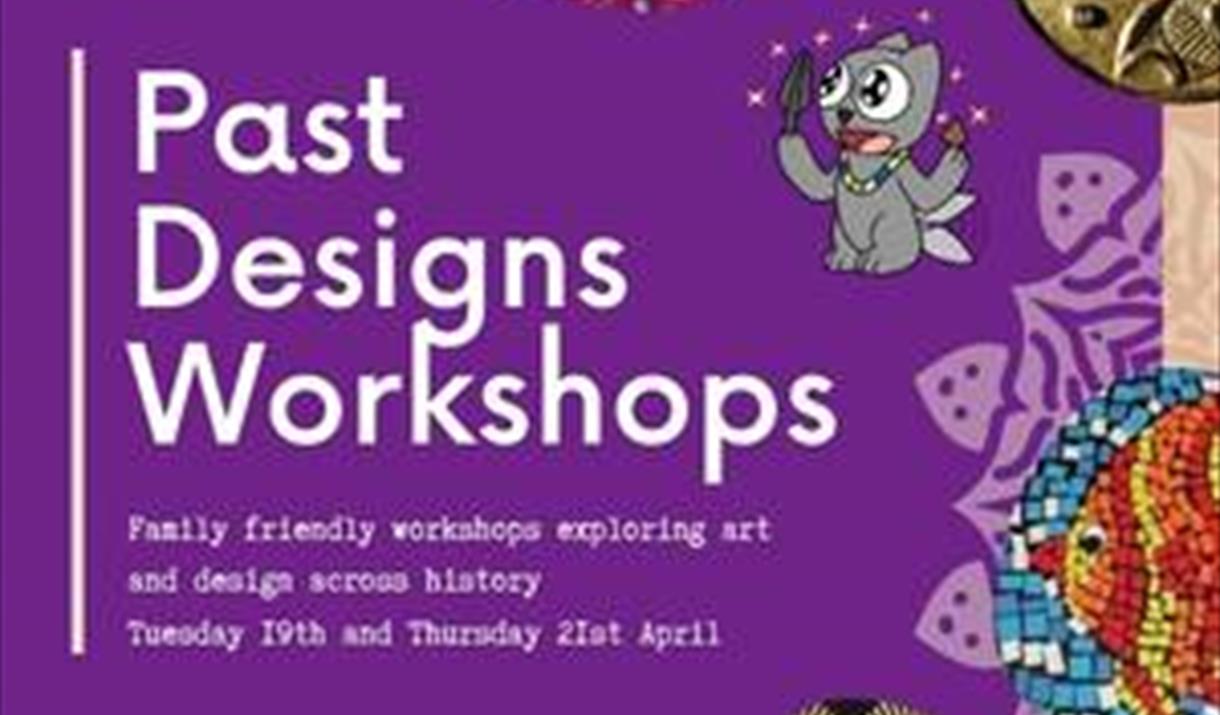 Past Designs Workshops

Family friendly workshops exploring art and design across history

Tuesday 19th and Thursday 21st April